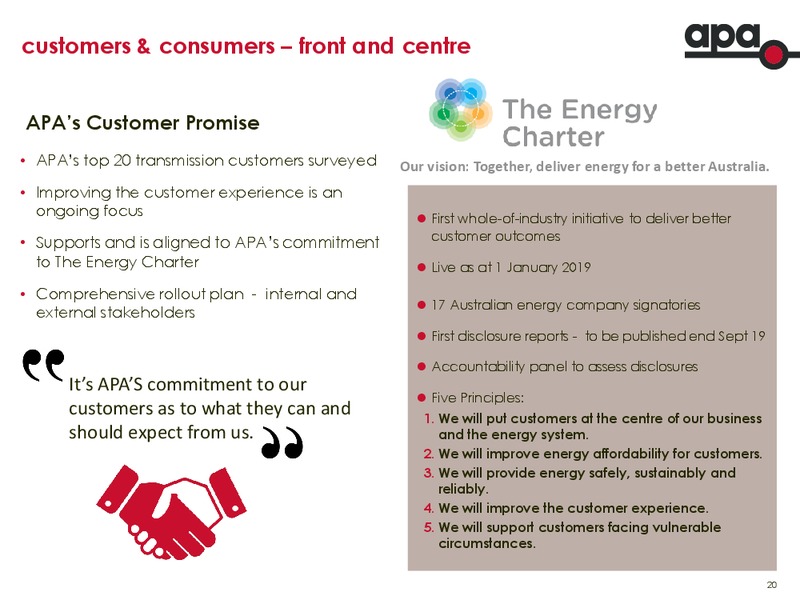 customers & consumers – front and centre

apa

APA's Customer Promise

• APA's top 20 transmission customers surveyed

• Improving the customer experience is an ongoing focus

• Supports and is aligned to APA's commitment to The Energy Charter

• Comprehensive rollout plan - internal and external stakeholders

It's APA'S commitment to our customers as to what they can and should expect from us.

The Energy Charter

Our vision: Together, deliver energy for a better Australia.

● First whole-of-industry initiative to deliver better customer outcomes

● Live as at 1 January 2019

● 17 Australian energy company signatories

● First disclosure reports - to be published end Sept 19

● Accountability panel to assess disclosures

● Five Principles:

1. We will put customers at the centre of our business and the energy system.
2. We will improve energy affordability for customers.
3. We will provide energy safely, sustainably and reliably.
4. We will improve the customer experience.
5. We will support customers facing vulnerable circumstances.

20